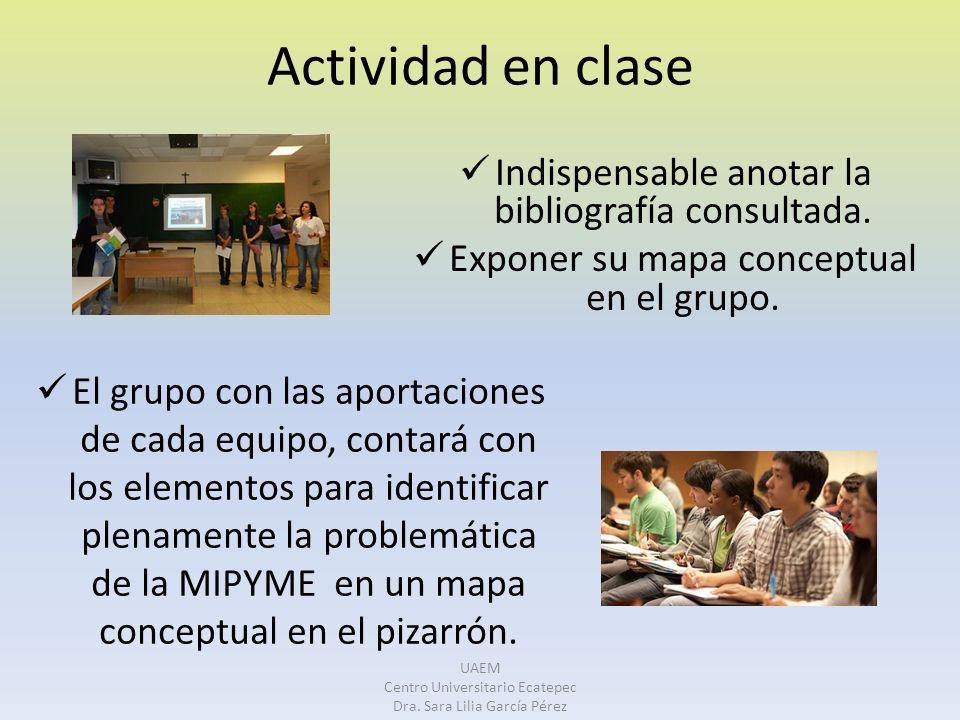 Actividad en clase

✓ Indispensable anotar la bibliografía consultada.

✓ Exponer su mapa conceptual en el grupo.

✓ El grupo con las aportaciones de cada equipo, contará con los elementos para identificar plenamente la problemática de la MIPYME en un mapa conceptual en el pizarrón.

UAEM
Centro Universitario Ecatepec
Dra. Sara Lilia García Pérez